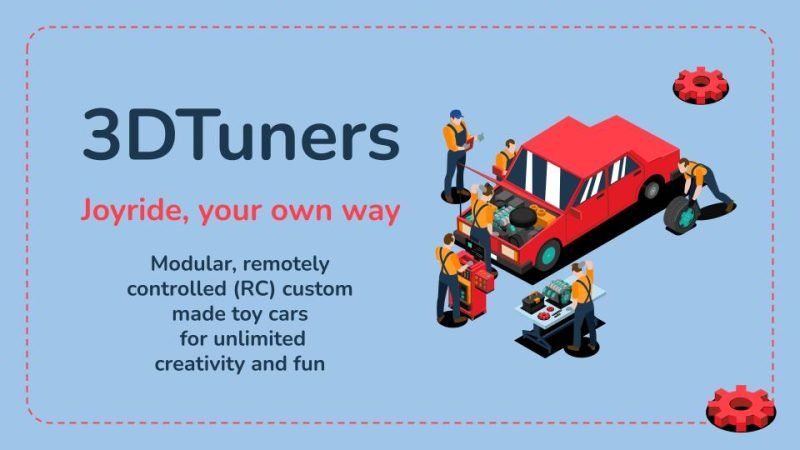 3DTuners

Joyride, your own way

Modular, remotely controlled (RC) custom made toy cars for unlimited creativity and fun